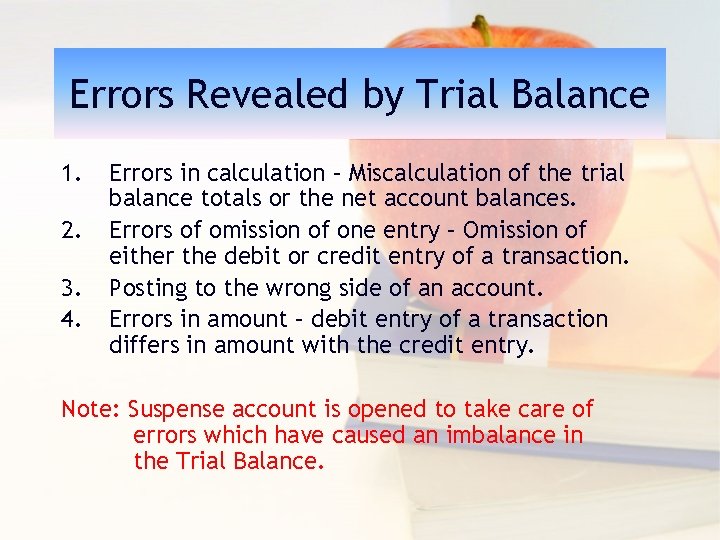 Errors Revealed by Trial Balance

1. Errors in calculation – Miscalculation of the trial balance totals or the net account balances.
2. Errors of omission of one entry – Omission of either the debit or credit entry of a transaction.
3. Posting to the wrong side of an account.
4. Errors in amount – debit entry of a transaction differs in amount with the credit entry.

Note: Suspense account is opened to take care of errors which have caused an imbalance in the Trial Balance.